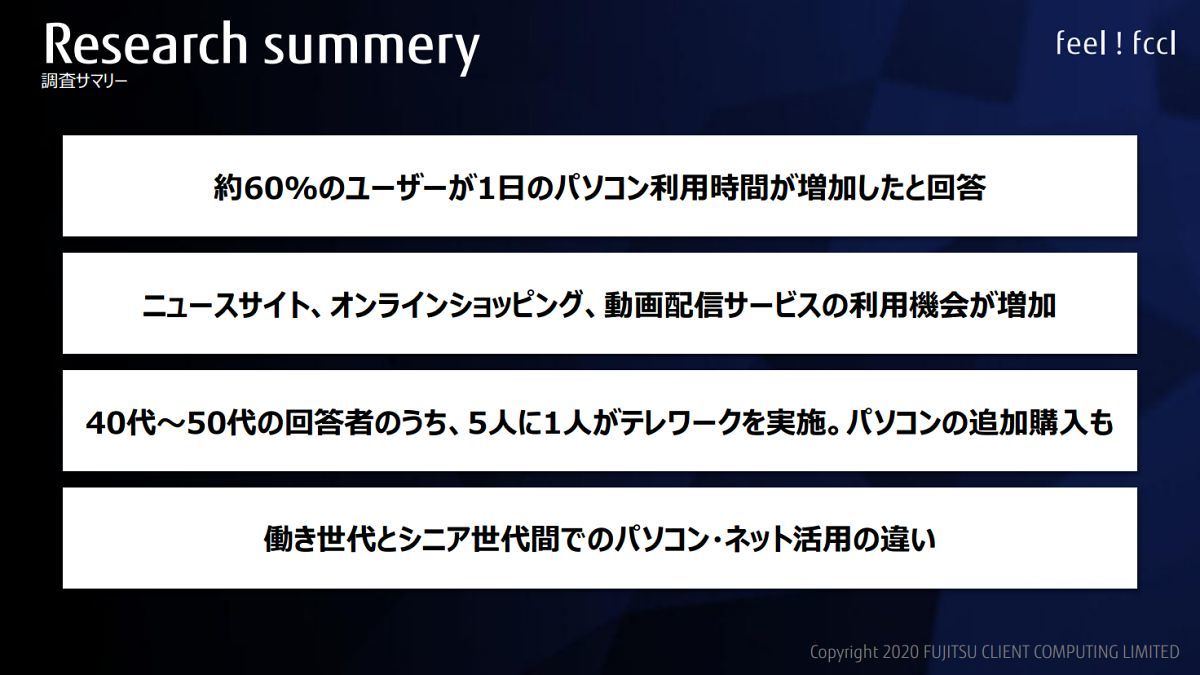 Research summery
調査サマリー

feel ! fccl

約60%のユーザーが1日のパソコン利用時間が増加したと回答

ニュースサイト、オンラインショッピング、動画配信サービスの利用機会が増加

40代～50代の回答者のうち、5人に1人がテレワークを実施。パソコンの追加購入も

働き世代とシニア世代間でのパソコン・ネット活用の違い

Copyright 2020 FUJITSU CLIENT COMPUTING LIMITED